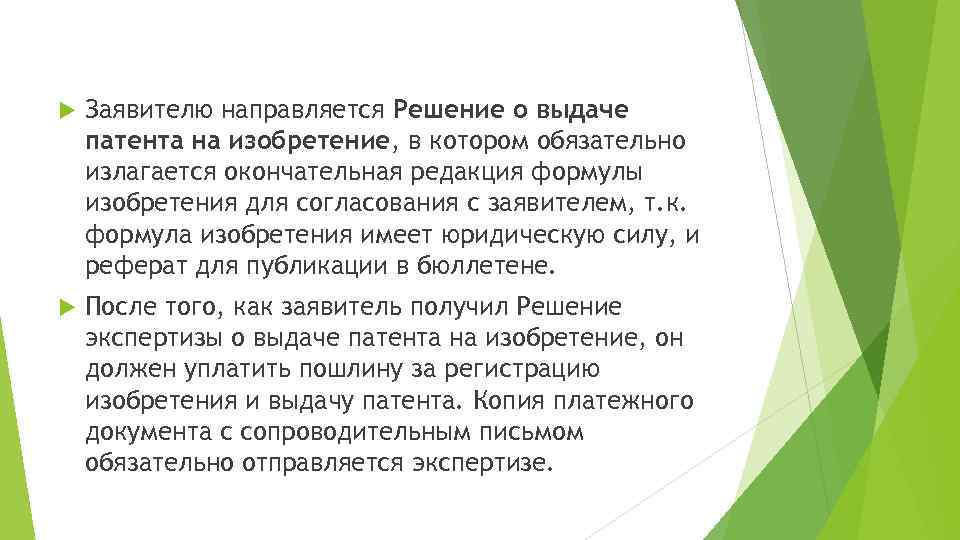 Заявителю направляется Решение о выдаче патента на изобретение, в котором обязательно излагается окончательная редакция формулы изобретения для согласования с заявителем, т.к. формула изобретения имеет юридическую силу, и реферат для публикации в бюллетене.

После того, как заявитель получил Решение экспертизы о выдаче патента на изобретение, он должен уплатить пошлину за регистрацию изобретения и выдачу патента. Копия платежного документа с сопроводительным письмом обязательно отправляется экспертизе.